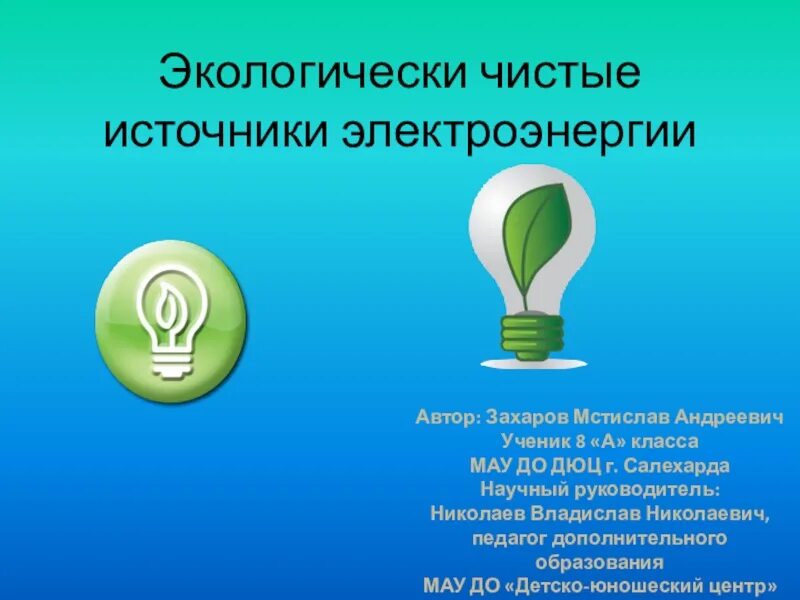 Экологически чистые источники электроэнергии

Автор: Захаров Мстислав Андреевич
Ученик 8 «А» класса
МАУ ДО ДЮЦ г. Салехарда
Научный руководитель:
Николаев Владислав Николаевич,
педагог дополнительного образования
МАУ ДО «Детско-юношеский центр»